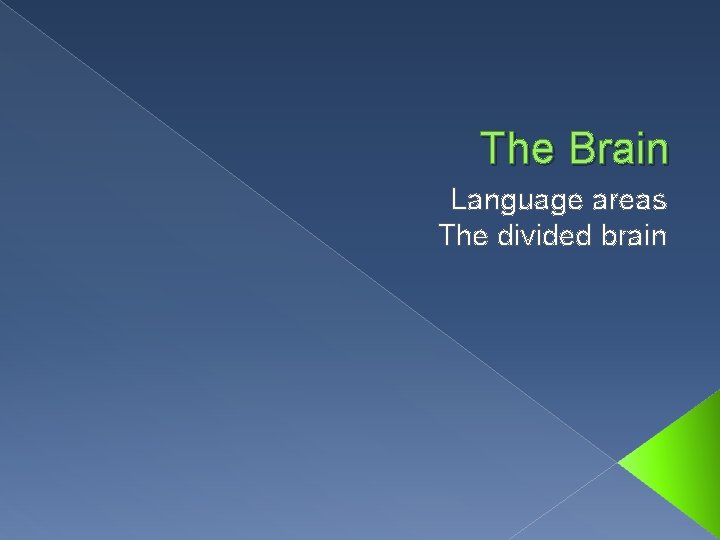 The Brain

Language areas
The divided brain